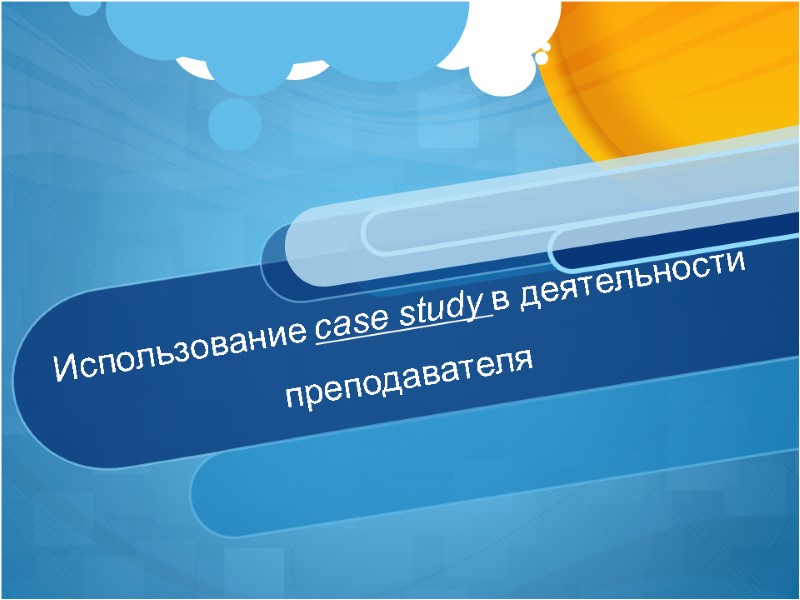 Использование case study в деятельности преподавателя